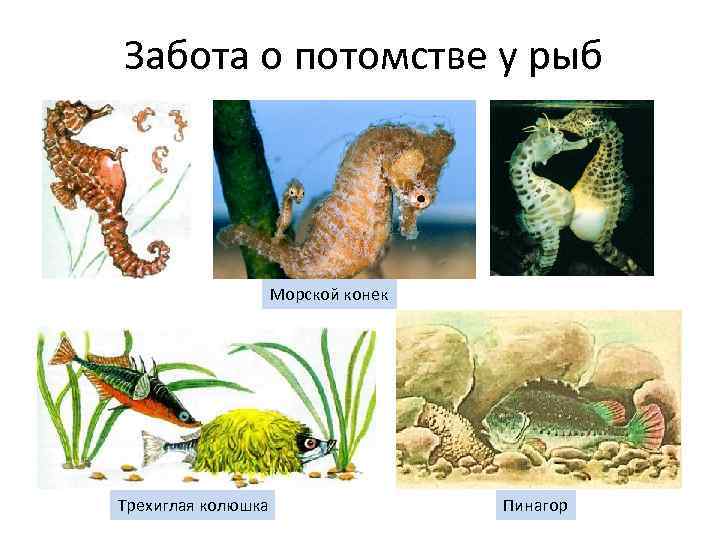 Забота о потомстве у рыб

Морской конек

Трехиглая колюшка

Пинагор